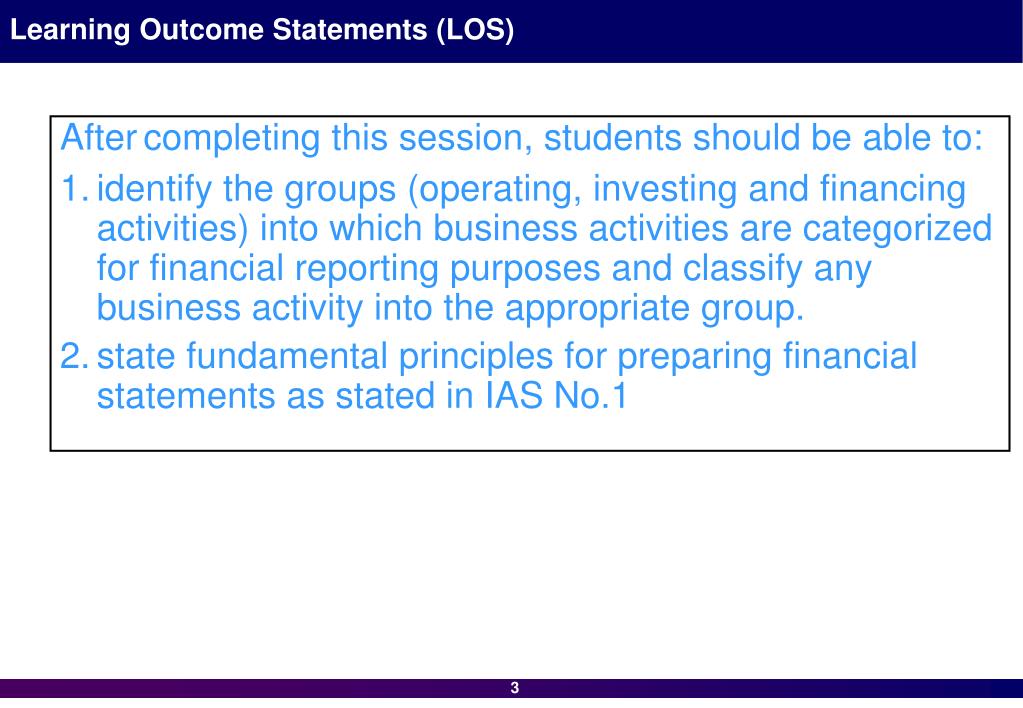 Learning Outcome Statements (LOS)

After completing this session, students should be able to:

1. identify the groups (operating, investing and financing activities) into which business activities are categorized for financial reporting purposes and classify any business activity into the appropriate group.

2. state fundamental principles for preparing financial statements as stated in IAS No.1

3